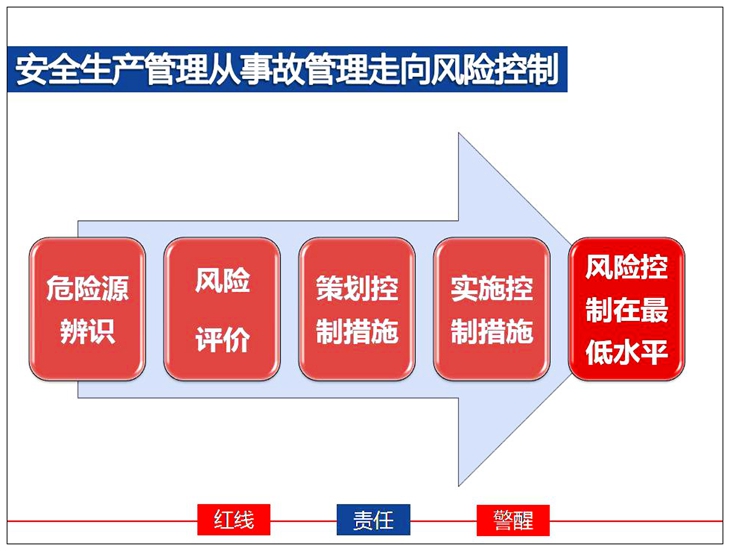 安全生产管理从事故管理走向风险控制

危险源辨识

风险评价

策划控制措施

实施控制措施

风险控制在最低水平

红线

责任

警醒